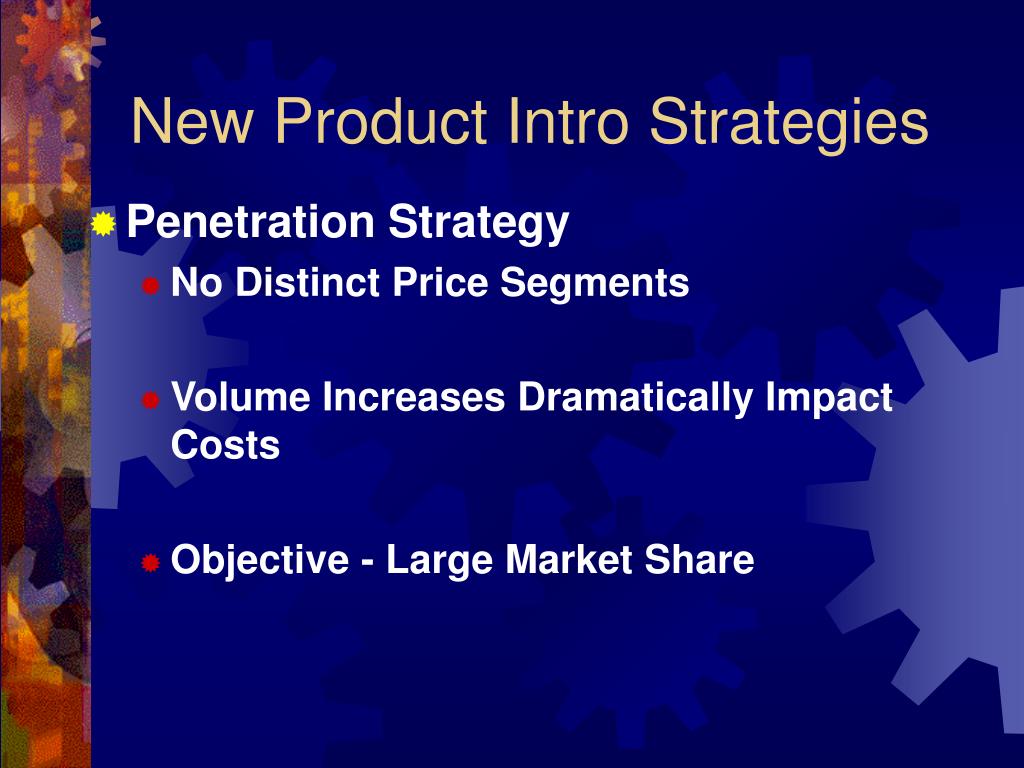 New Product Intro Strategies

Penetration Strategy

No Distinct Price Segments

Volume Increases Dramatically Impact Costs

Objective - Large Market Share